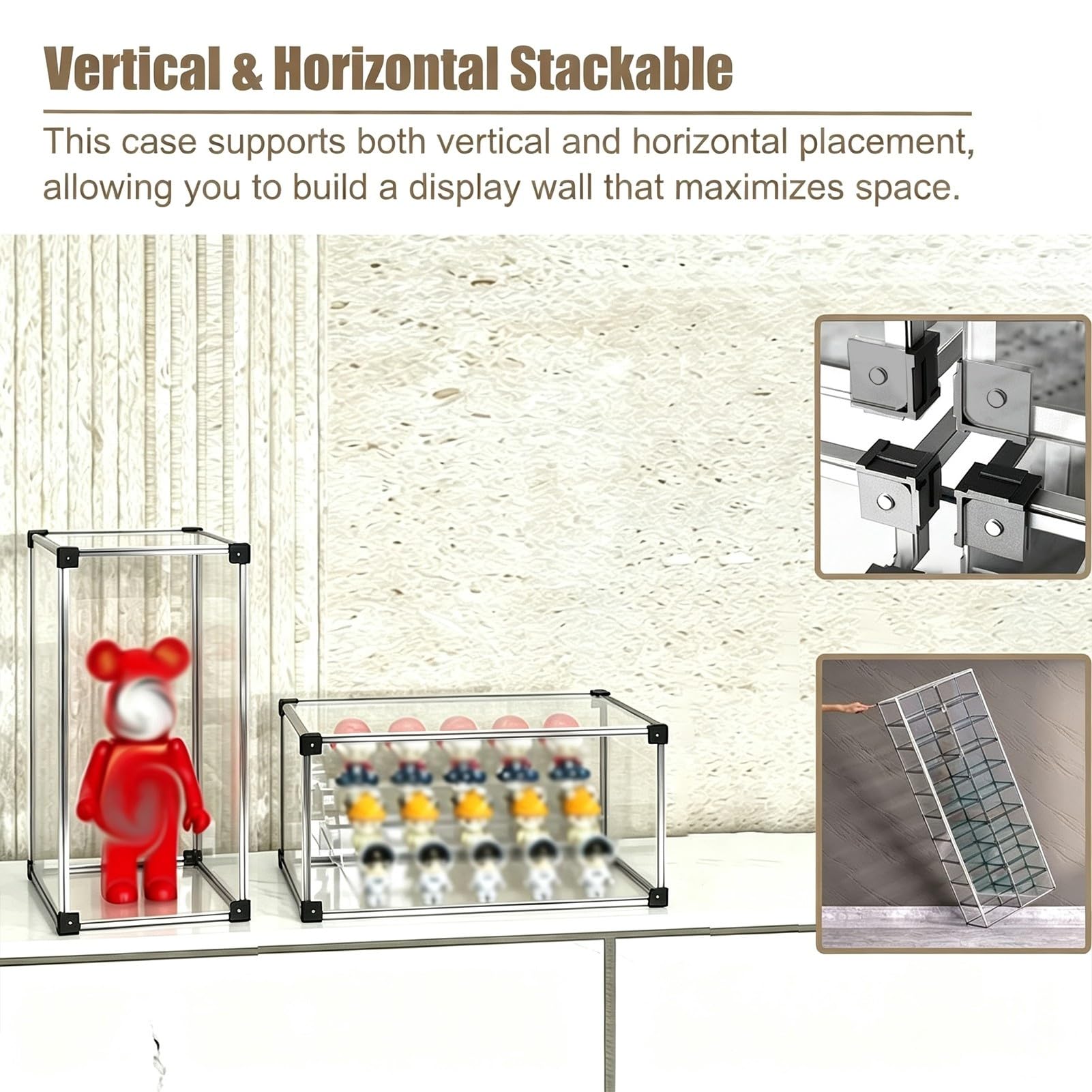 Vertical & Horizontal Stackable

This case supports both vertical and horizontal placement, allowing you to build a display wall that maximizes space.